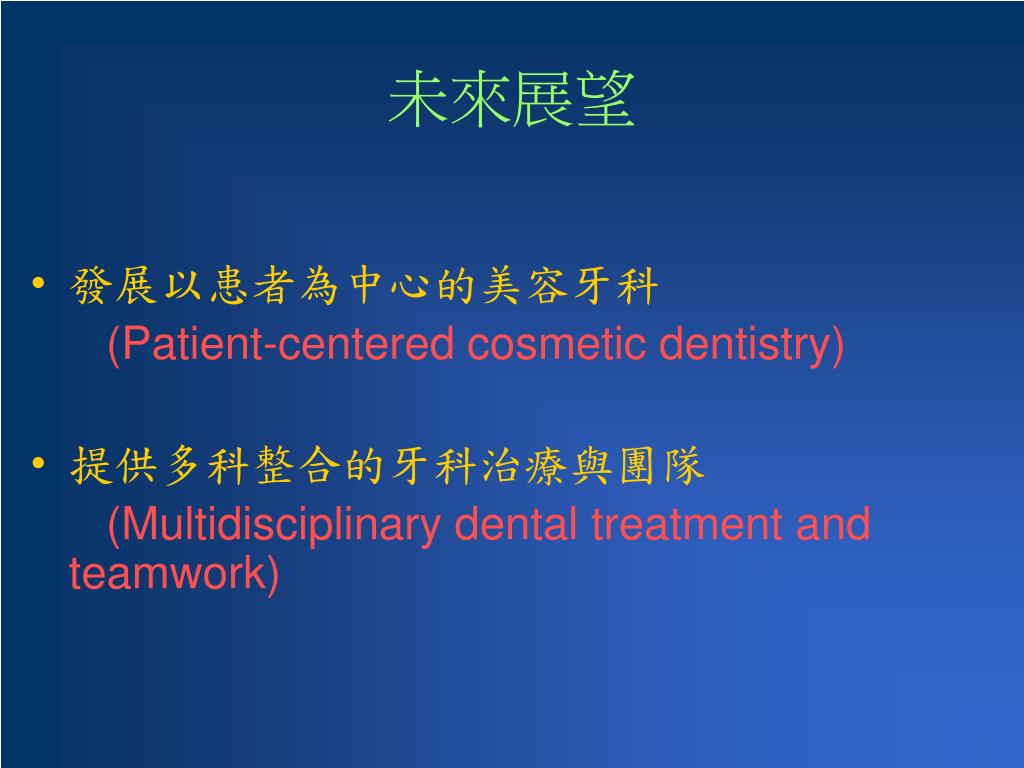 未來展望

• 發展以患者為中心的美容牙科
(Patient-centered cosmetic dentistry)

• 提供多科整合的牙科治療與團隊
(Multidisciplinary dental treatment and teamwork)